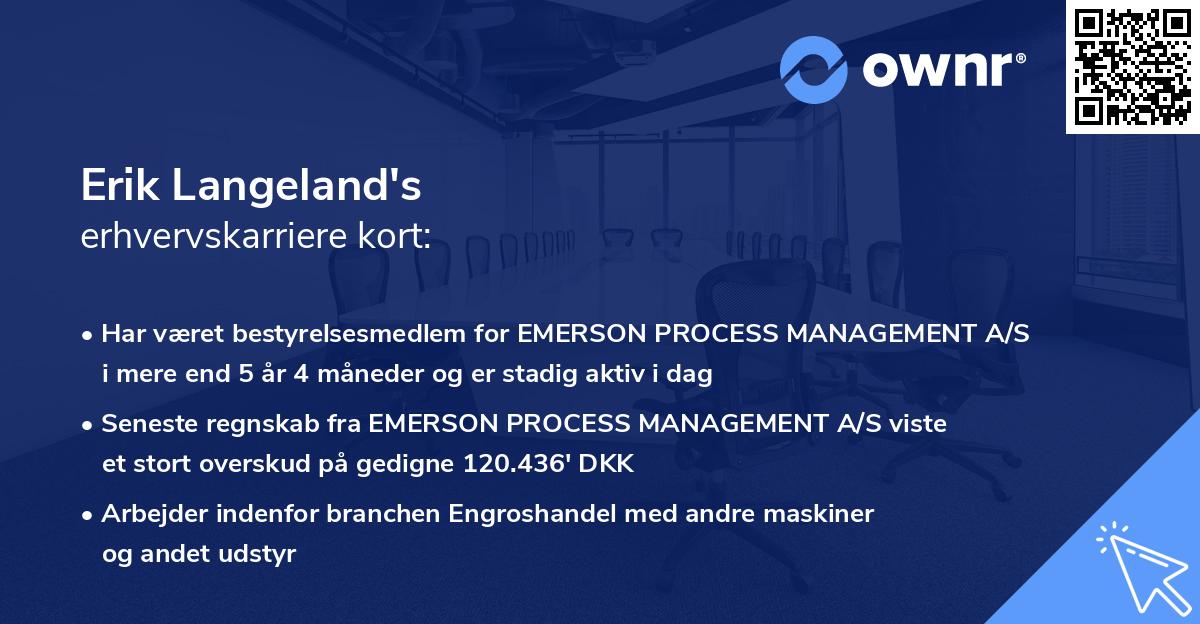 ownr®

Erik Langeland's
erhvervskarriere kort:

• Har været bestyrelsesmedlem for EMERSON PROCESS MANAGEMENT A/S i mere end 5 år 4 måneder og er stadig aktiv i dag

• Seneste regnskab fra EMERSON PROCESS MANAGEMENT A/S viste et stort overskud på gedigne 120.436' DKK

• Arbejder indenfor branchen Engroshandel med andre maskiner og andet udstyr